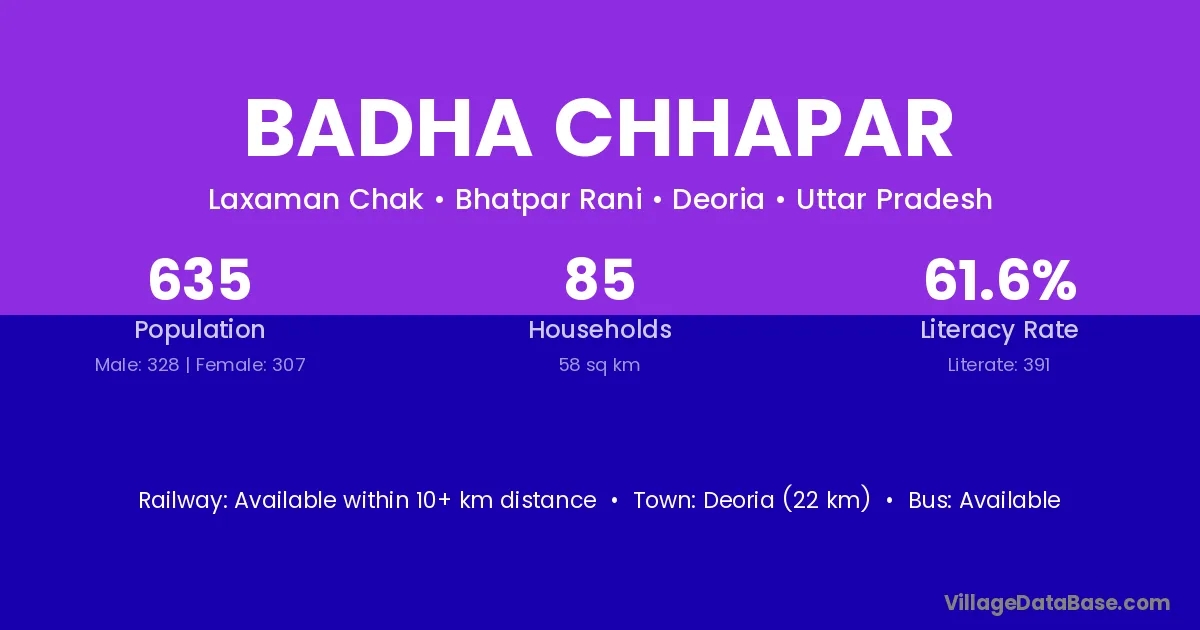 BADHA CHHAPAR

Laxaman Chak • Bhatpar Rani • Deoria • Uttar Pradesh

635
Population
Male: 328 | Female: 307

85
Households
58 sq km

61.6%
Literacy Rate
Literate: 391

Railway: Available within 10+ km distance • Town: Deoria (22 km) • Bus: Available

VillageDataBase.com